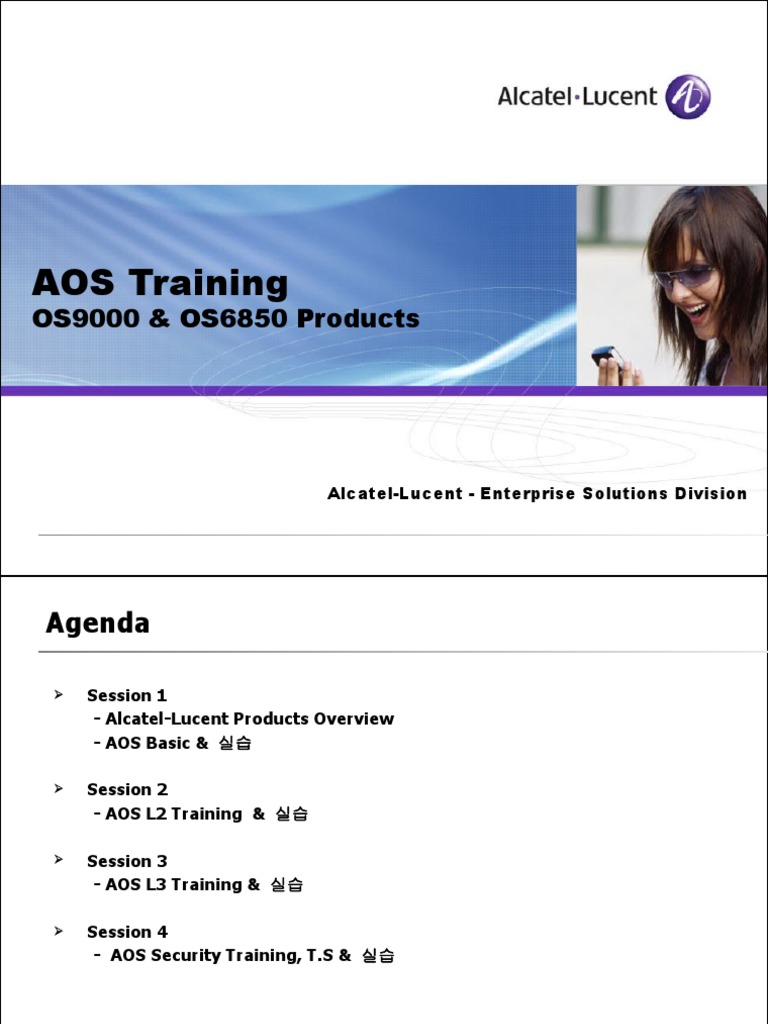 Alcatel·Lucent

AOS Training
OS9000 & OS6850 Products

Alcatel-Lucent - Enterprise Solutions Division

Agenda

➢ Session 1
- Alcatel-Lucent Products Overview
- AOS Basic & 실습

➢ Session 2
- AOS L2 Training & 실습

➢ Session 3
- AOS L3 Training & 실습

➢ Session 4
- AOS Security Training, T.S & 실습